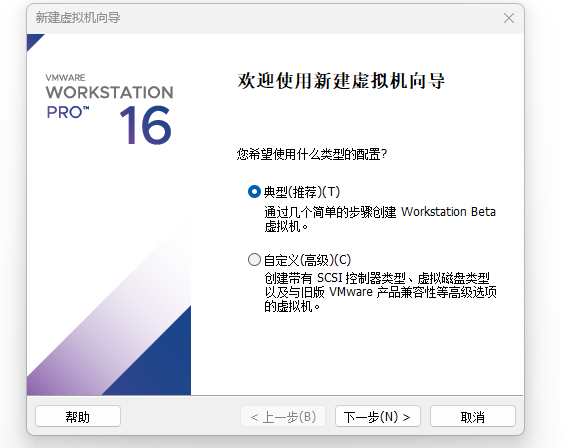 新建虚拟机向导

VMWARE
WORKSTATION
PRO™ 16

欢迎使用新建虚拟机向导

您希望使用什么类型的配置?

典型(推荐)(T)
通过几个简单的步骤创建 Workstation Beta 虚拟机。

自定义(高级)(C)
创建带有 SCSI 控制器类型、虚拟磁盘类型以及与旧版 VMware 产品兼容性等高级选项的虚拟机。

帮助

< 上一步(B)

下一步(N) >

取消